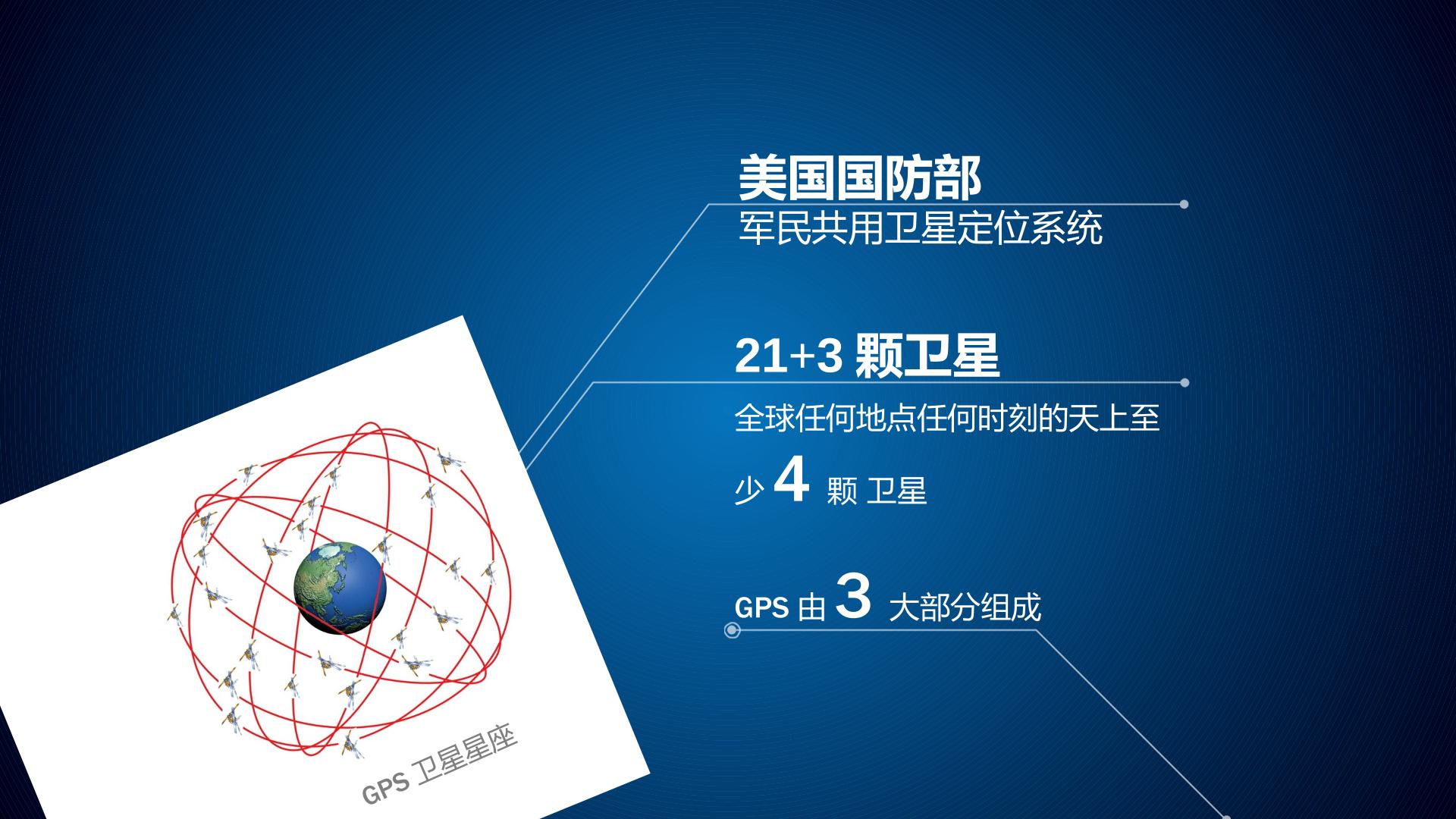 美国国防部
军民共用卫星定位系统

21+3 颗卫星
全球任何地点任何时刻的天上至少 4 颗 卫星

GPS 由 3 大部分组成

GPS 卫星星座